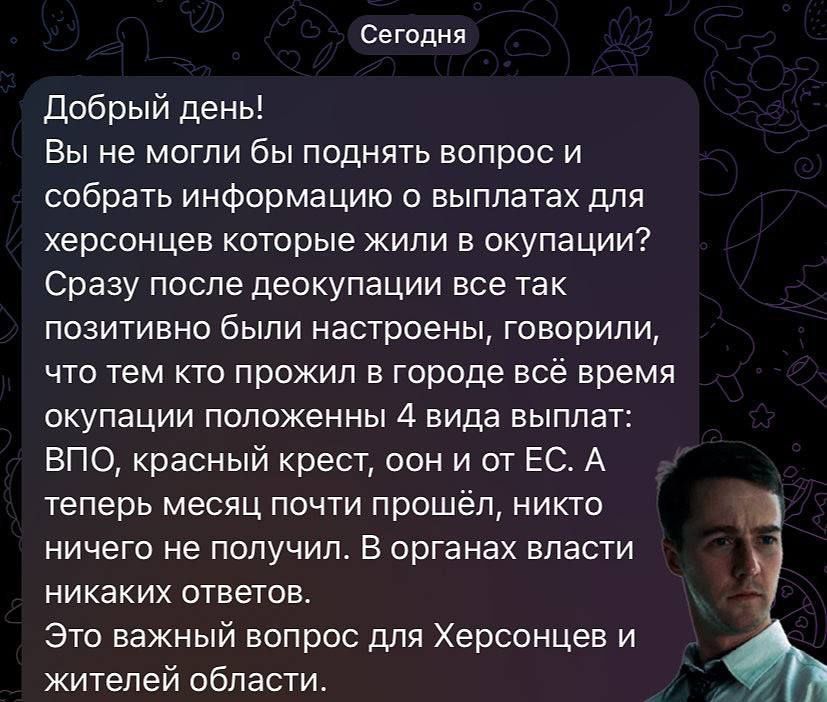 Сегодня

Добрый день!
Вы не могли бы поднять вопрос и собрать информацию о выплатах для херсонцев которые жили в окупации? Сразу после деокупации все так позитивно были настроены, говорили, что тем кто прожил в городе всё время окупации положенны 4 вида выплат: ВПО, красный крест, оон и от ЕС. А теперь месяц почти прошёл, никто ничего не получил. В органах власти никаких ответов.
Это важный вопрос для Херсонцев и жителей области.